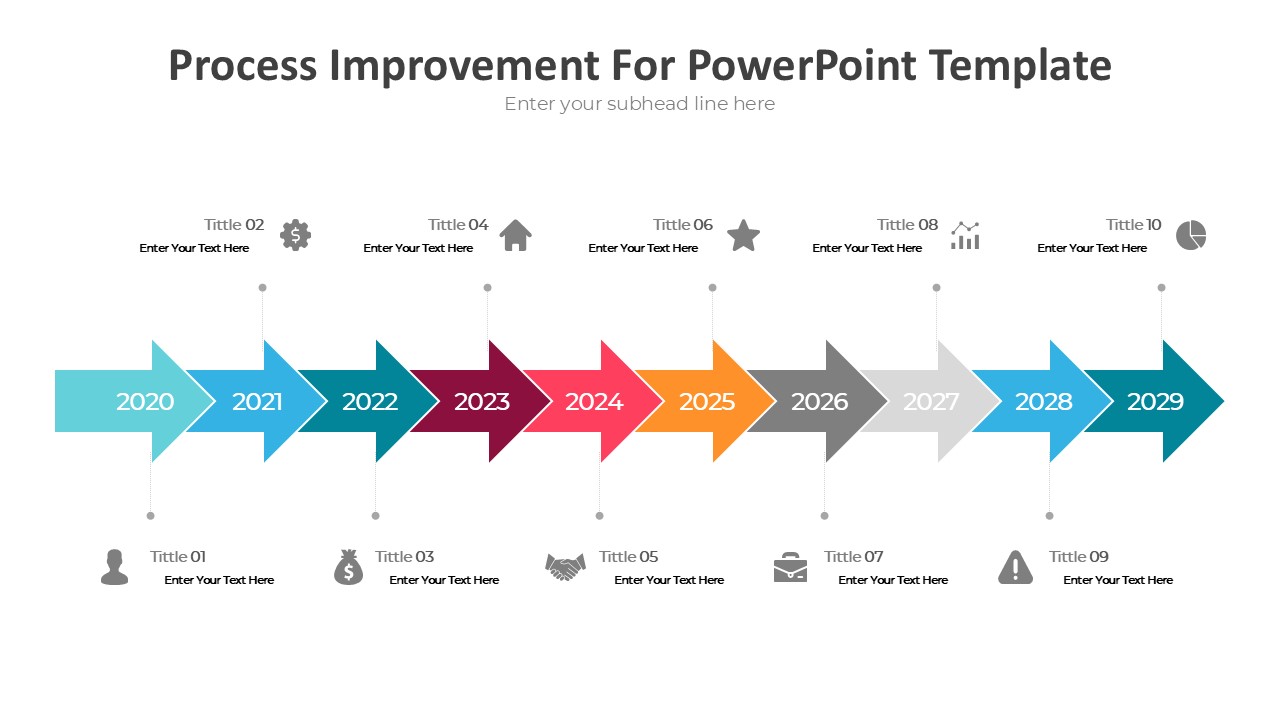 Process Improvement For PowerPoint Template
Enter your subhead line here

Tittle 02
Enter Your Text Here

Tittle 04
Enter Your Text Here

Tittle 06
Enter Your Text Here

Tittle 08
Enter Your Text Here

Tittle 10
Enter Your Text Here

2020 2021 2022 2023 2024 2025 2026 2027 2028 2029

Tittle 01
Enter Your Text Here

Tittle 03
Enter Your Text Here

Tittle 05
Enter Your Text Here

Tittle 07
Enter Your Text Here

Tittle 09
Enter Your Text Here